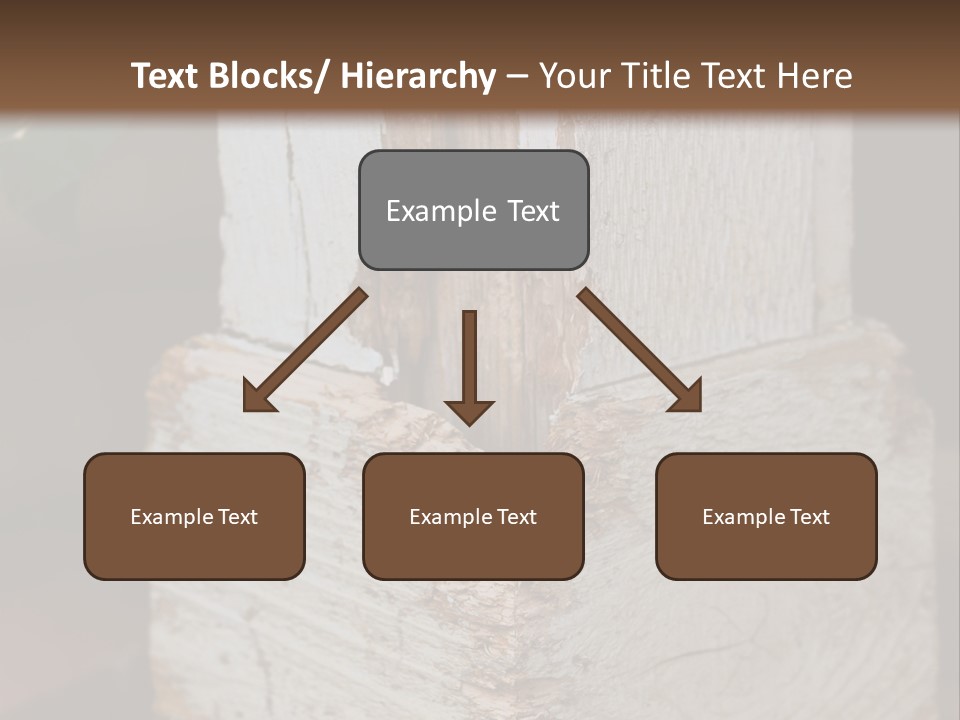 Text Blocks/ Hierarchy – Your Title Text Here

Example Text

Example Text

Example Text

Example Text